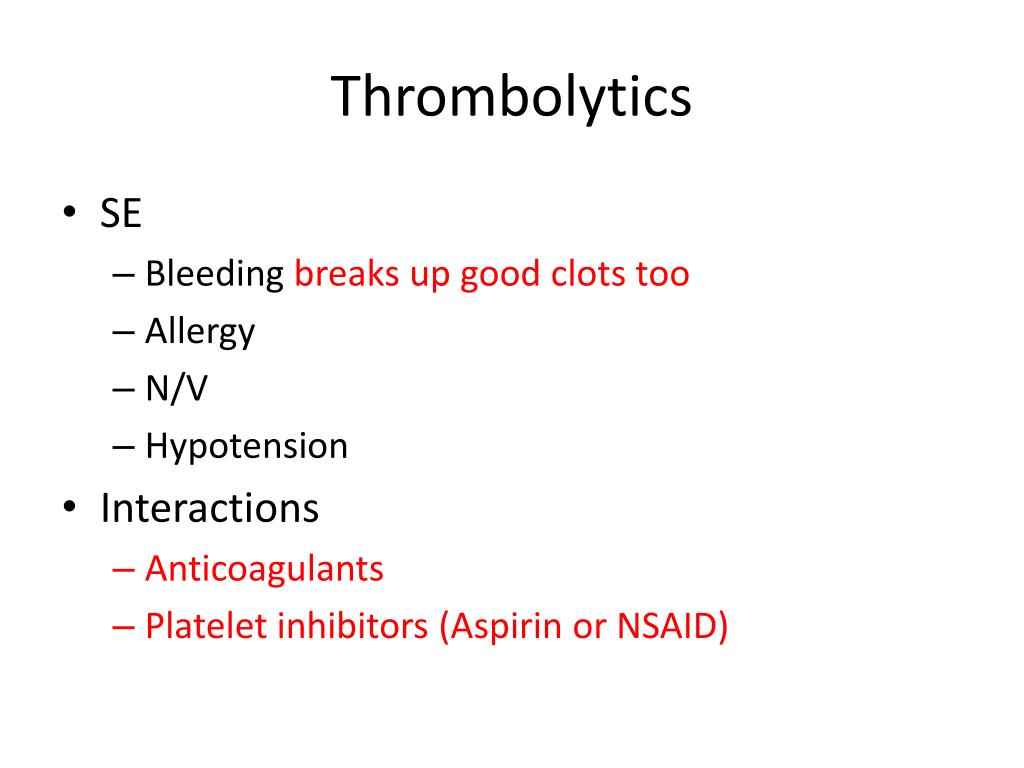 Thrombolytics

• SE
– Bleeding breaks up good clots too
– Allergy
– N/V
– Hypotension
• Interactions
– Anticoagulants
– Platelet inhibitors (Aspirin or NSAID)